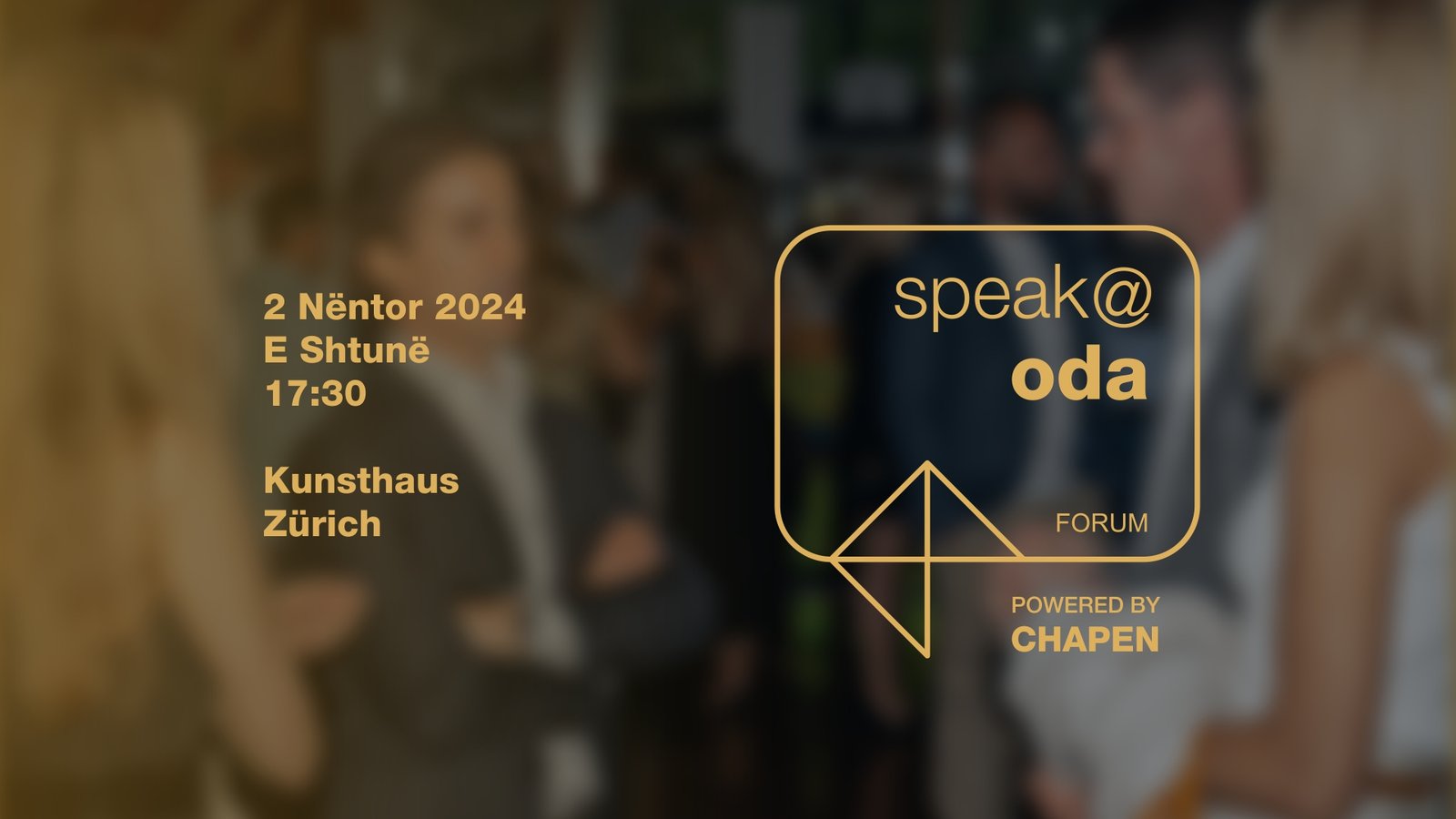 2 Nëntor 2024
E Shtunë
17:30

Kunsthaus
Zürich

speak@
oda

FORUM

POWERED BY
CHAPEN